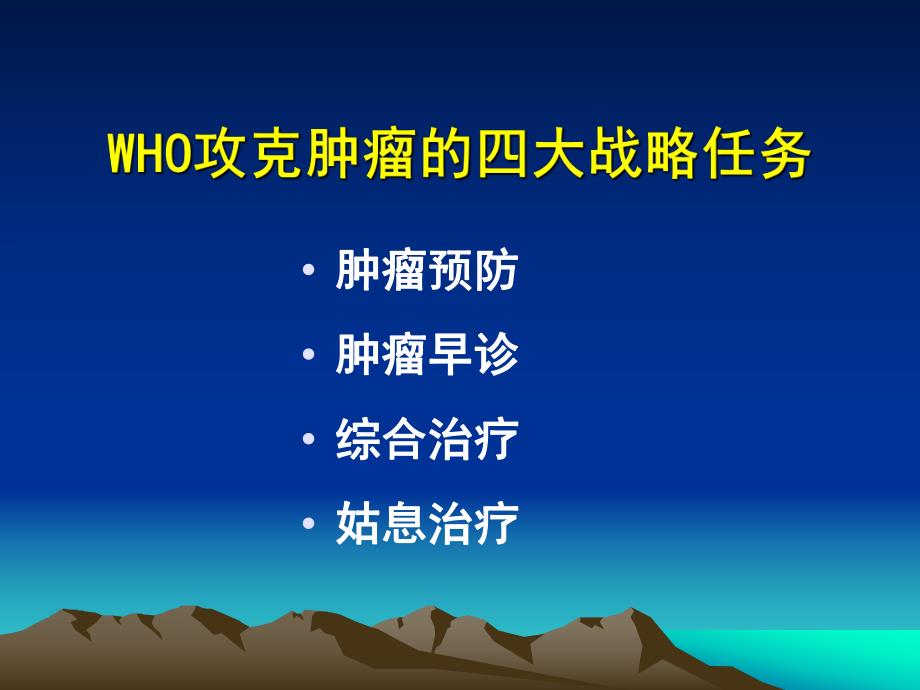 WHO攻克肿瘤的四大战略任务

• 肿瘤预防
• 肿瘤早诊
• 综合治疗
• 姑息治疗